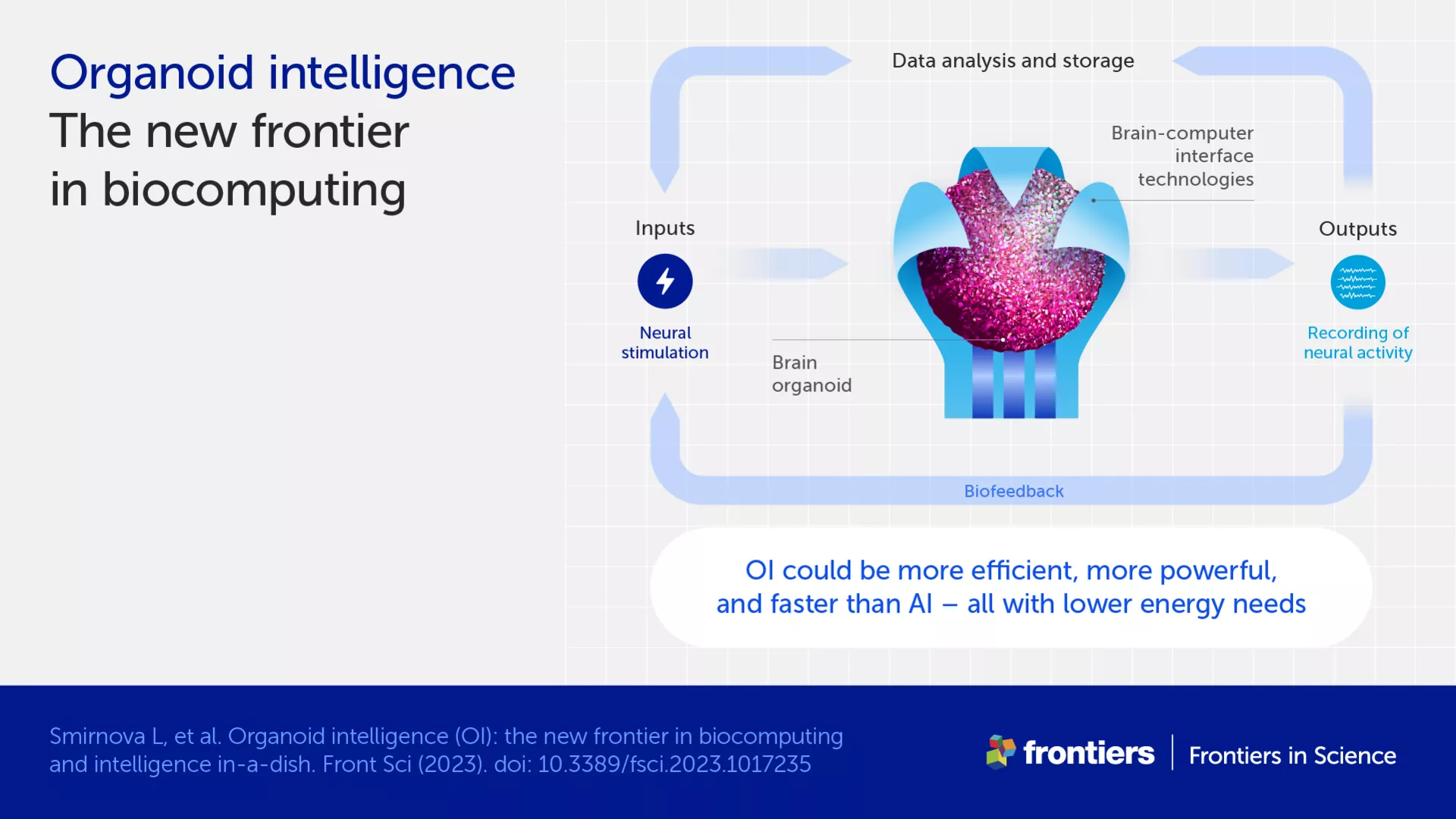 Organoid intelligence
The new frontier in biocomputing

Data analysis and storage

Brain-computer interface technologies

Inputs

Neural stimulation

Brain organoid

Outputs

Recording of neural activity

Biofeedback

OI could be more efficient, more powerful, and faster than AI – all with lower energy needs

Smirnova L, et al. Organoid intelligence (OI): the new frontier in biocomputing and intelligence in-a-dish. Front Sci (2023). doi: 10.3389/fsci.2023.1017235

frontiers | Frontiers in Science